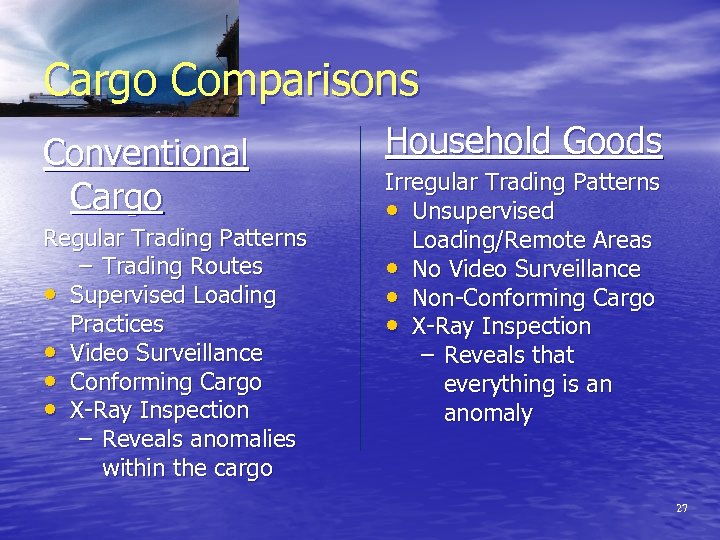 Cargo Comparisons

Conventional Cargo

Regular Trading Patterns
– Trading Routes
• Supervised Loading Practices
• Video Surveillance
• Conforming Cargo
• X-Ray Inspection
– Reveals anomalies within the cargo

Household Goods

Irregular Trading Patterns
• Unsupervised Loading/Remote Areas
• No Video Surveillance
• Non-Conforming Cargo
• X-Ray Inspection
– Reveals that everything is an anomaly

27